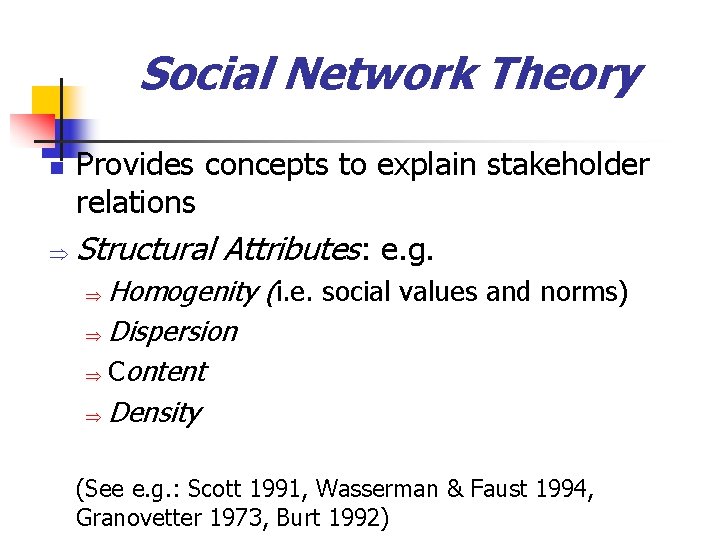 Social Network Theory

Provides concepts to explain stakeholder relations

⇒ Structural Attributes: e.g.

⇒ Homogenity (i.e. social values and norms)

⇒ Dispersion

⇒ Content

⇒ Density

(See e.g.: Scott 1991, Wasserman & Faust 1994, Granovetter 1973, Burt 1992)